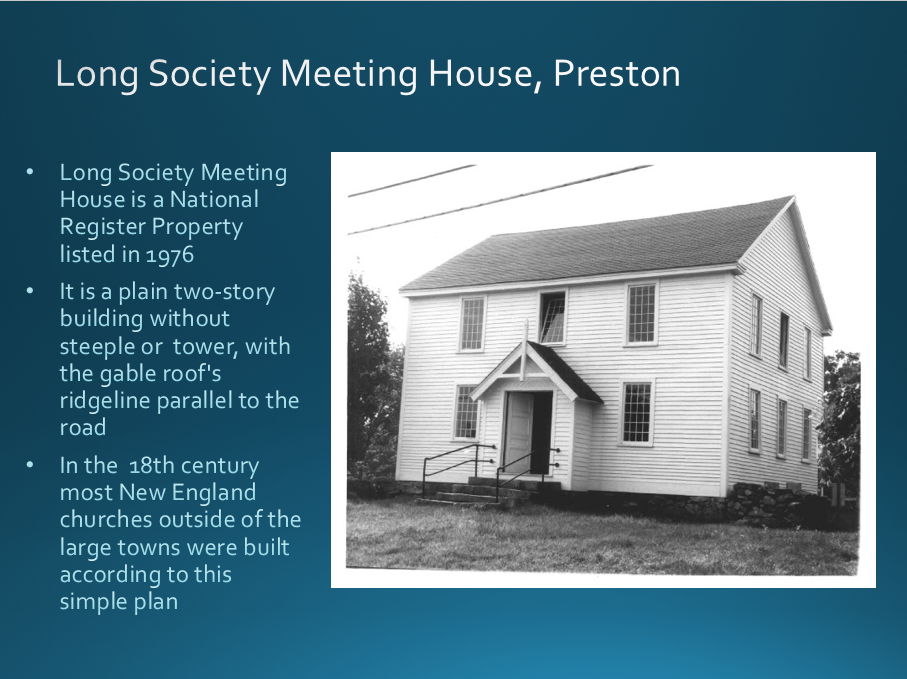 Long Society Meeting House, Preston

• Long Society Meeting House is a National Register Property listed in 1976

• It is a plain two-story building without steeple or tower, with the gable roof's ridgeline parallel to the road

• In the 18th century most New England churches outside of the large towns were built according to this simple plan